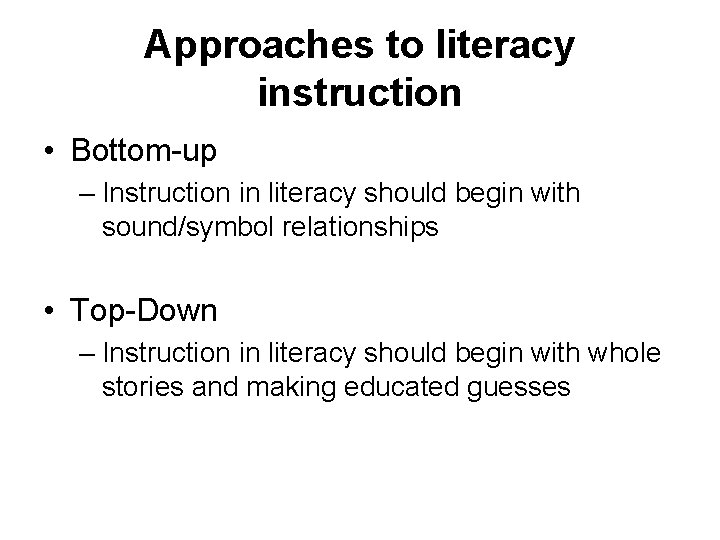 Approaches to literacy instruction

• Bottom-up
– Instruction in literacy should begin with sound/symbol relationships

• Top-Down
– Instruction in literacy should begin with whole stories and making educated guesses